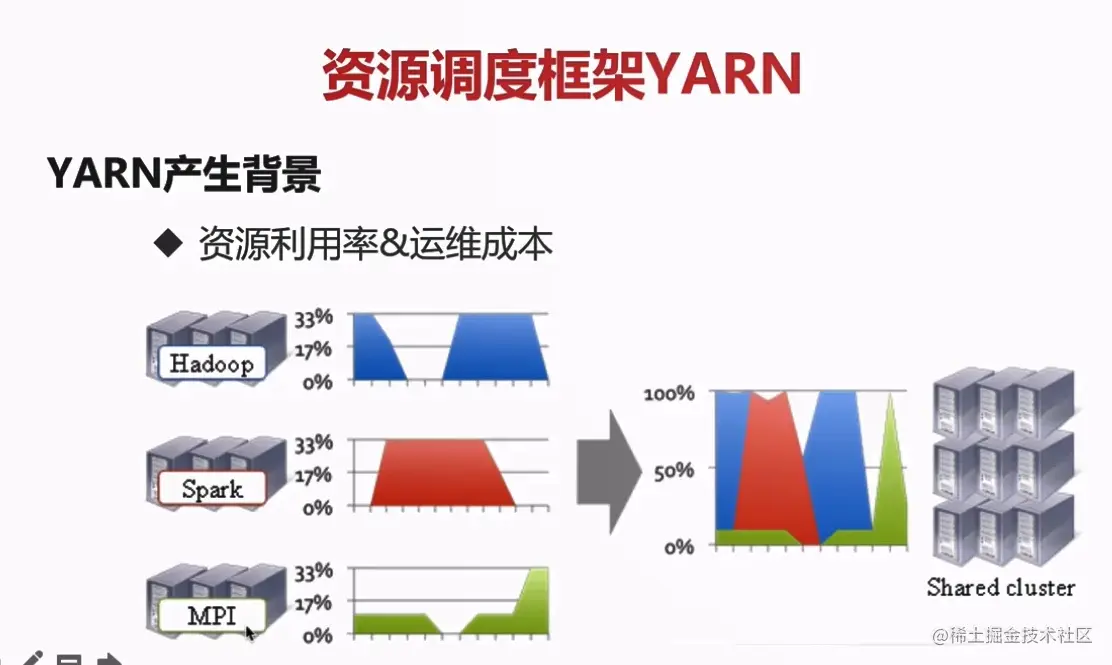 资源调度框架YARN

YARN产生背景

◆ 资源利用率&运维成本

Hadoop
33%
17%
0%

Spark
33%
17%
0%

MPI
33%
17%
0%

100%
50%
0%

Shared cluster

@稀土掘金技术社区